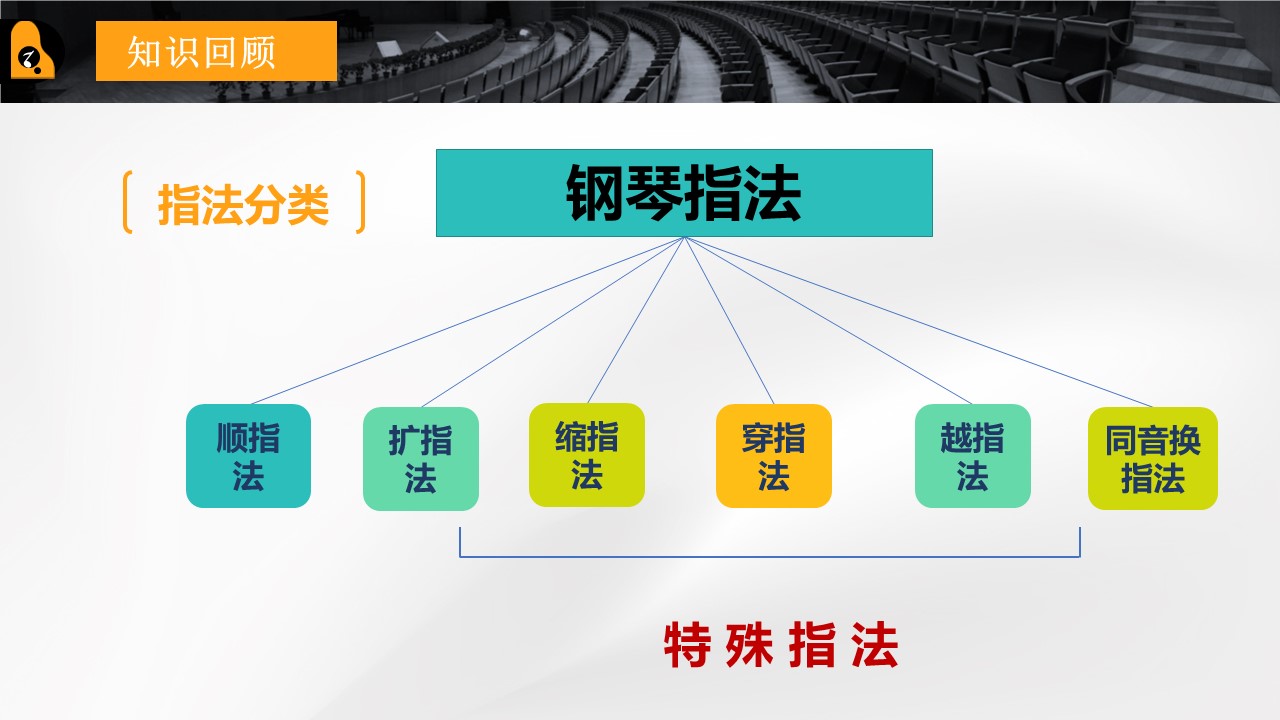 知识回顾

指法分类

钢琴指法

顺指法

扩指法

缩指法

穿指法

越指法

同音换指法

特殊指法